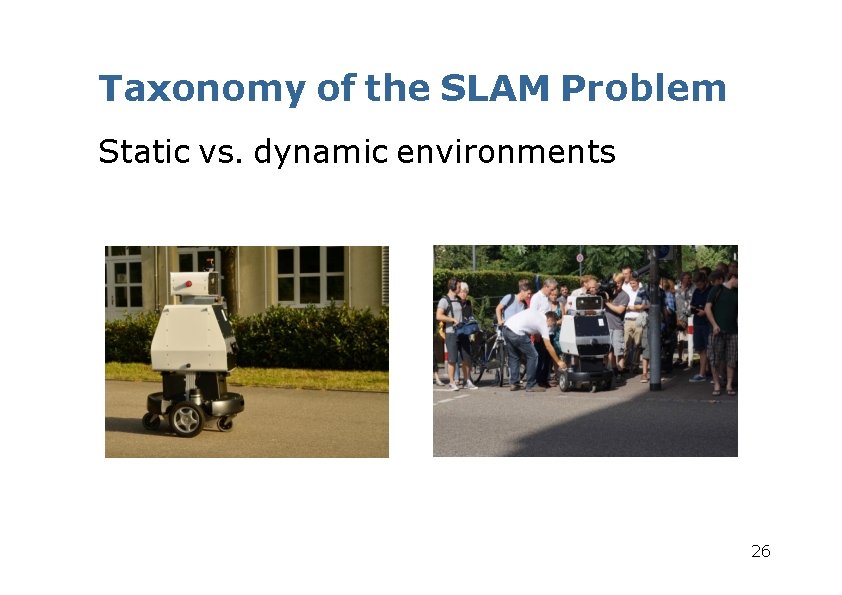 Taxonomy of the SLAM Problem

Static vs. dynamic environments

26